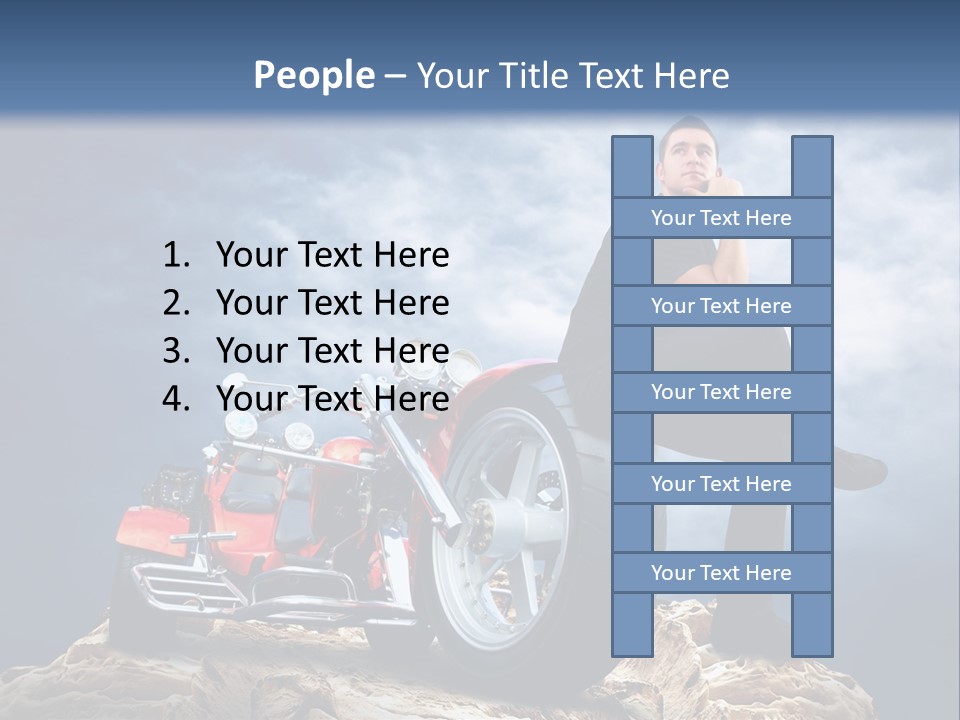 People – Your Title Text Here

1. Your Text Here
2. Your Text Here
3. Your Text Here
4. Your Text Here

Your Text Here

Your Text Here

Your Text Here

Your Text Here

Your Text Here